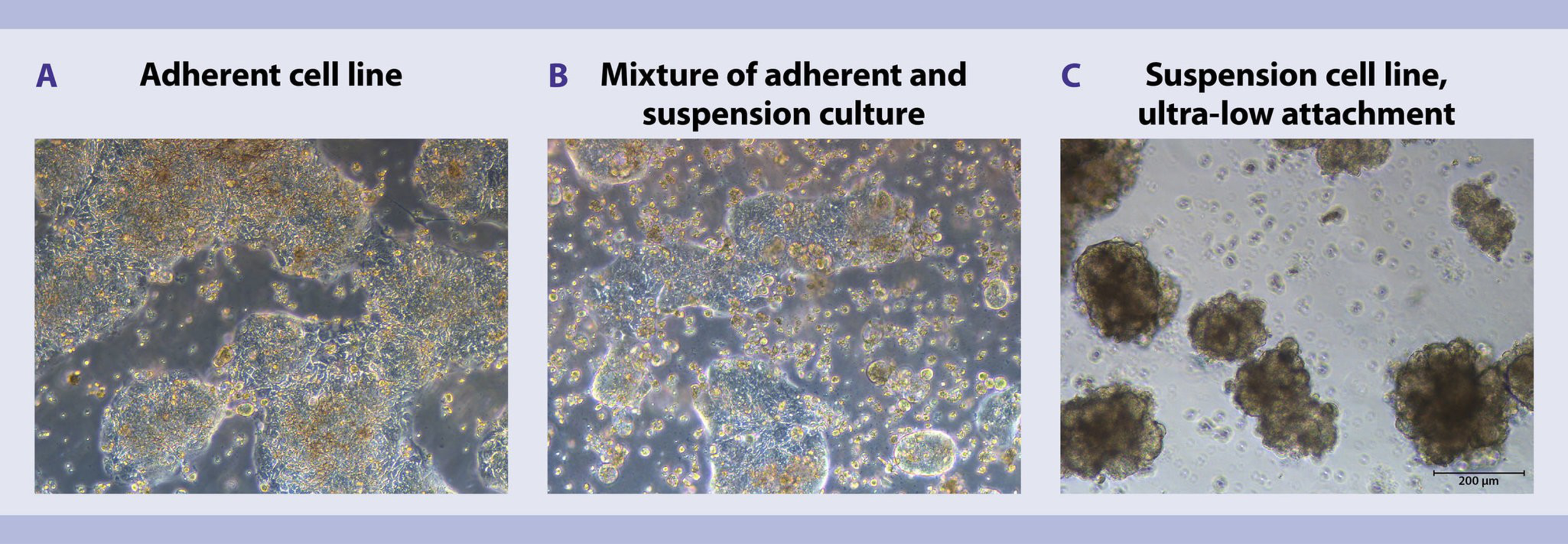 A Adherent cell line

B Mixture of adherent and suspension culture

C Suspension cell line, ultra-low attachment

200 µm